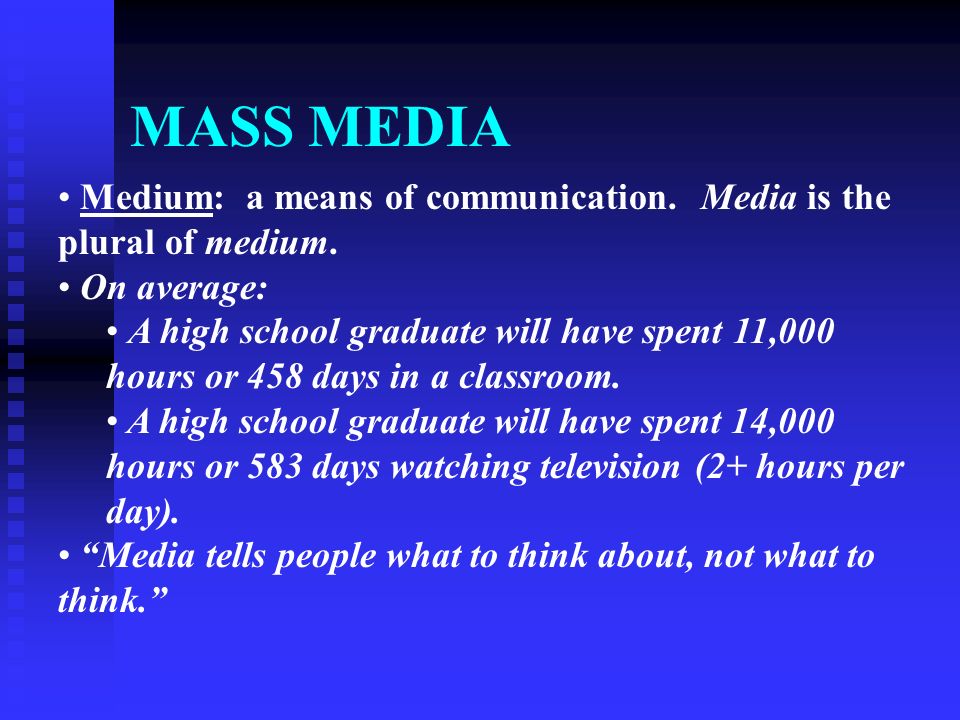 MASS MEDIA

• Medium: a means of communication. Media is the plural of medium.

• On average:

• A high school graduate will have spent 11,000 hours or 458 days in a classroom.

• A high school graduate will have spent 14,000 hours or 583 days watching television (2+ hours per day).

• “Media tells people what to think about, not what to think.”